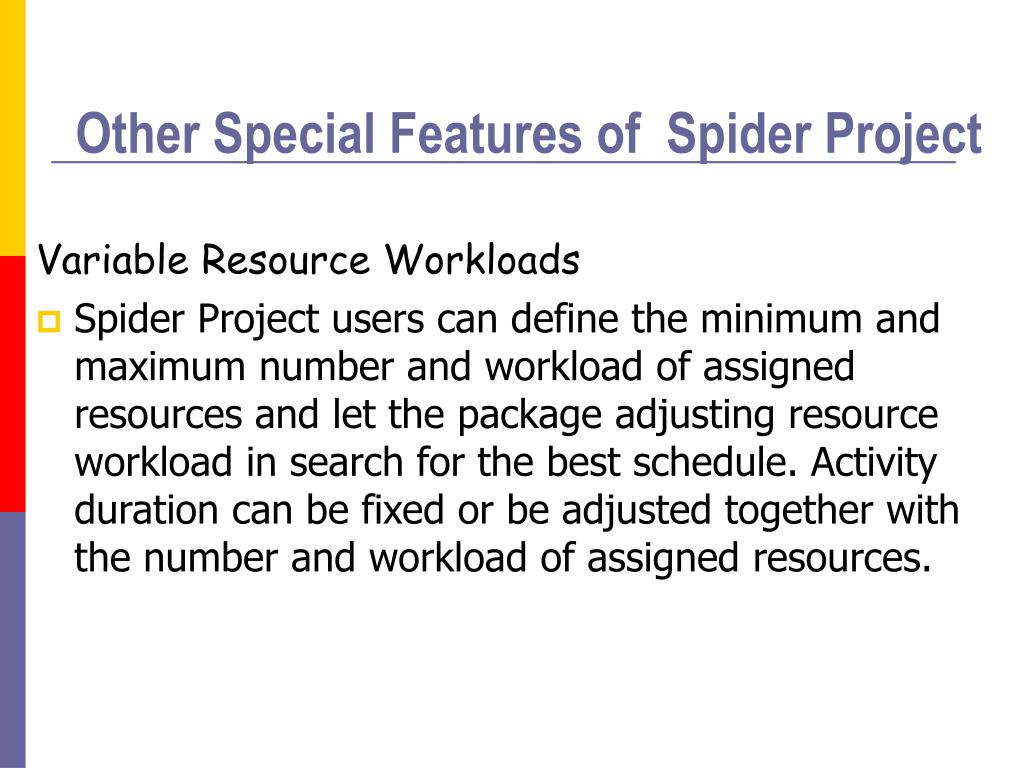 Other Special Features of  Spider Project

Variable Resource Workloads

Spider Project users can define the minimum and maximum number and workload of assigned resources and let the package adjusting resource workload in search for the best schedule. Activity duration can be fixed or be adjusted together with the number and workload of assigned resources.